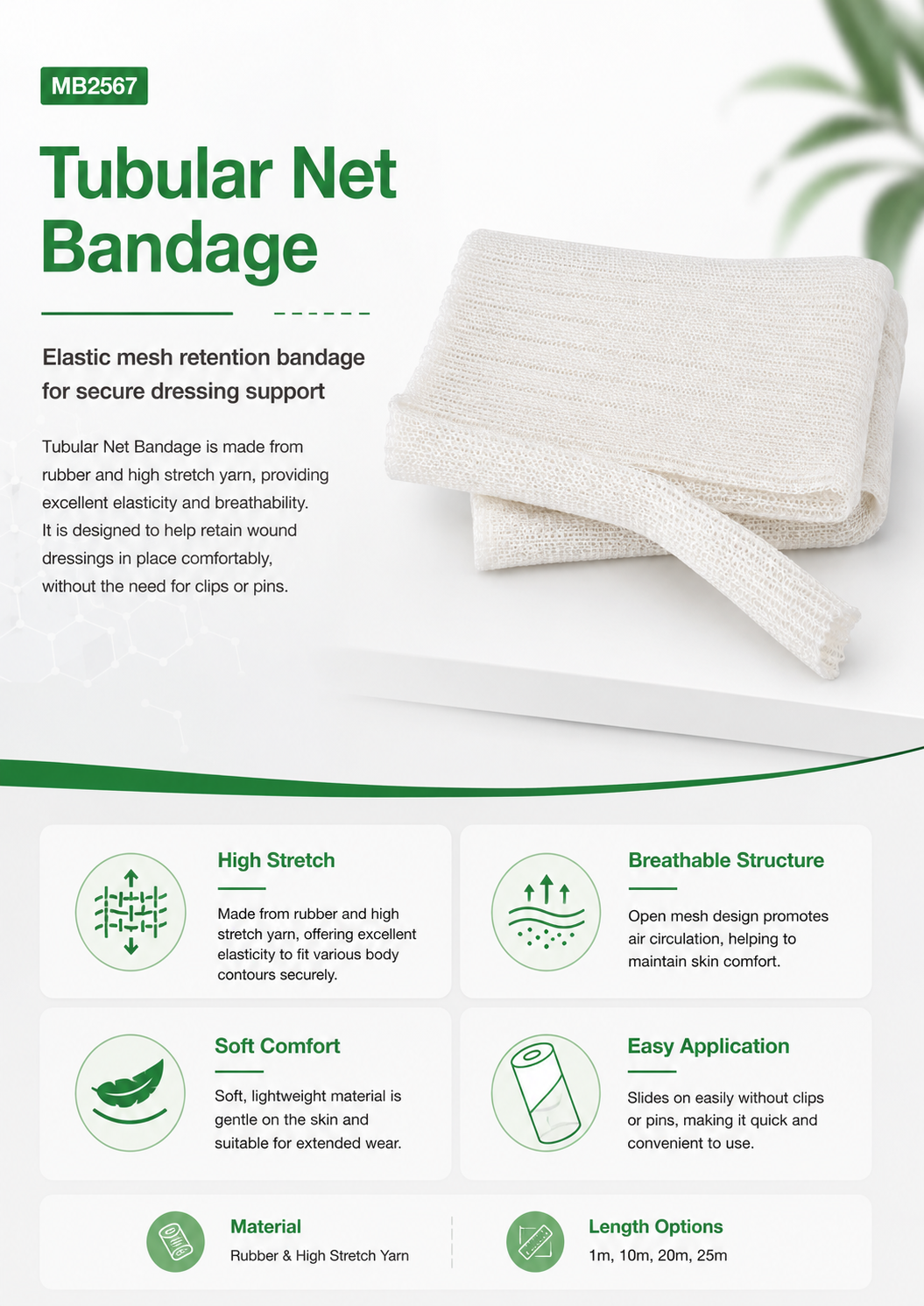 MB2567

Tubular Net Bandage

Elastic mesh retention bandage for secure dressing support

Tubular Net Bandage is made from rubber and high stretch yarn, providing excellent elasticity and breathability. It is designed to help retain wound dressings in place comfortably, without the need for clips or pins.

High Stretch

Made from rubber and high stretch yarn, offering excellent elasticity to fit various body contours securely.

Breathable Structure

Open mesh design promotes air circulation, helping to maintain skin comfort.

Soft Comfort

Soft, lightweight material is gentle on the skin and suitable for extended wear.

Easy Application

Slides on easily without clips or pins, making it quick and convenient to use.

Material

Rubber & High Stretch Yarn

Length Options

1m, 10m, 20m, 25m